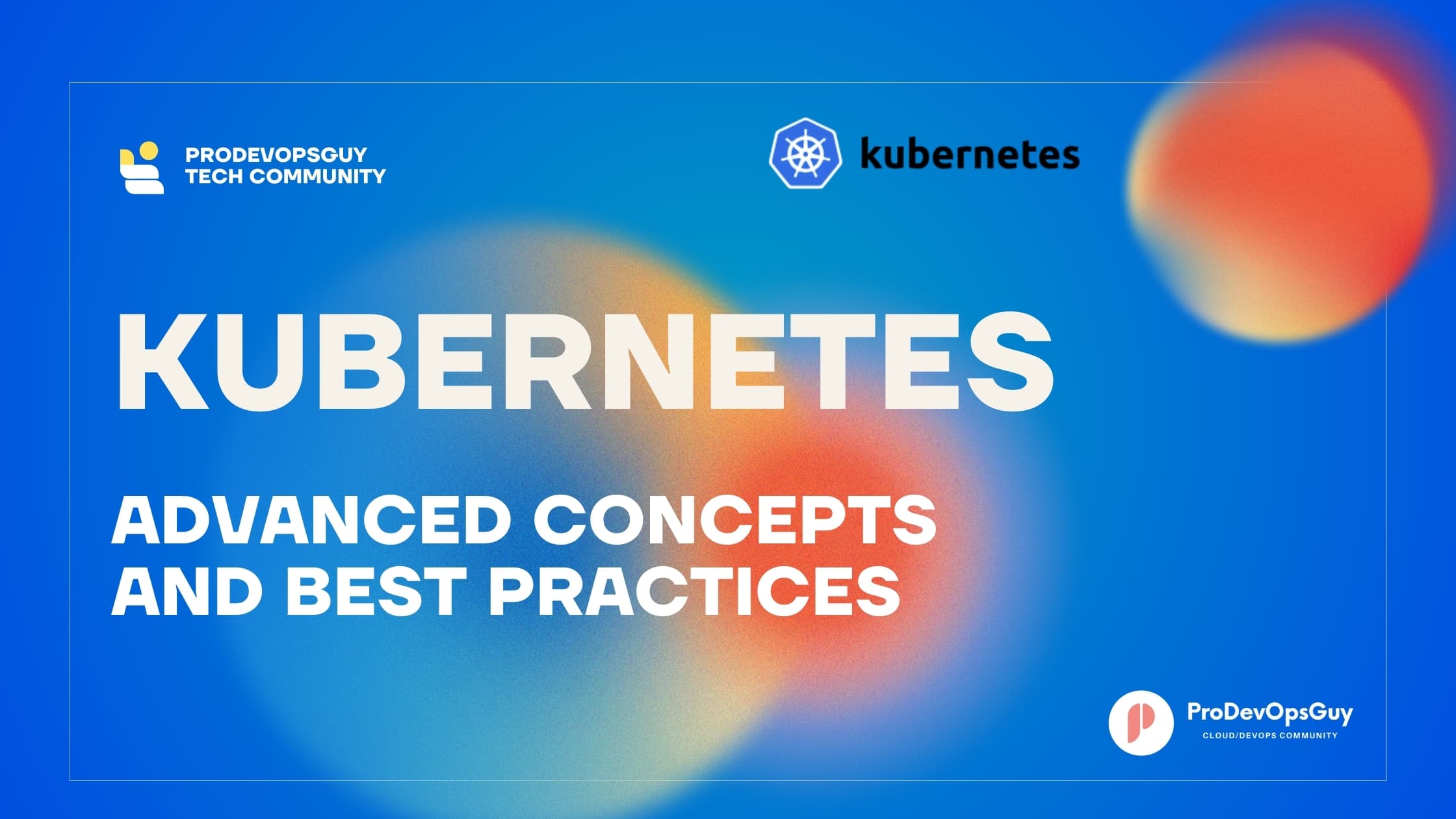 PRODEVOPSGUY
TECH COMMUNITY

kubernetes

KUBERNETES

ADVANCED CONCEPTS AND BEST PRACTICES

ProDevOpsGuy
CLOUD/DEVOPS COMMUNITY